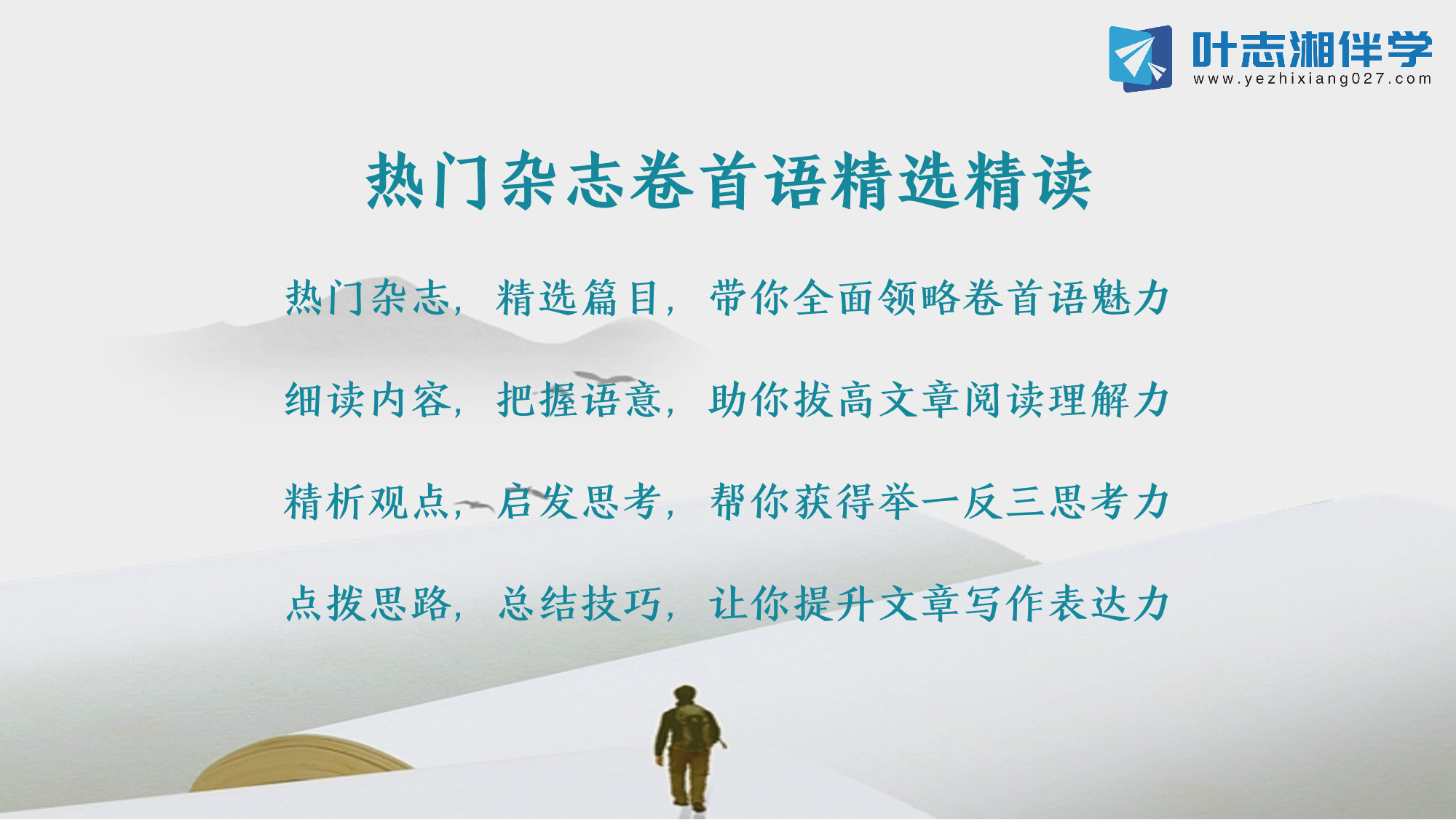 叶志湘伴学
www.yezhixiang027.com

热门杂志卷首语精选精读

热门杂志，精选篇目，带你全面领略卷首语魅力

细读内容，把握语意，助你拔高文章阅读理解力

精析观点，启发思考，帮你获得举一反三思考力

点拨思路，总结技巧，让你提升文章写作表达力